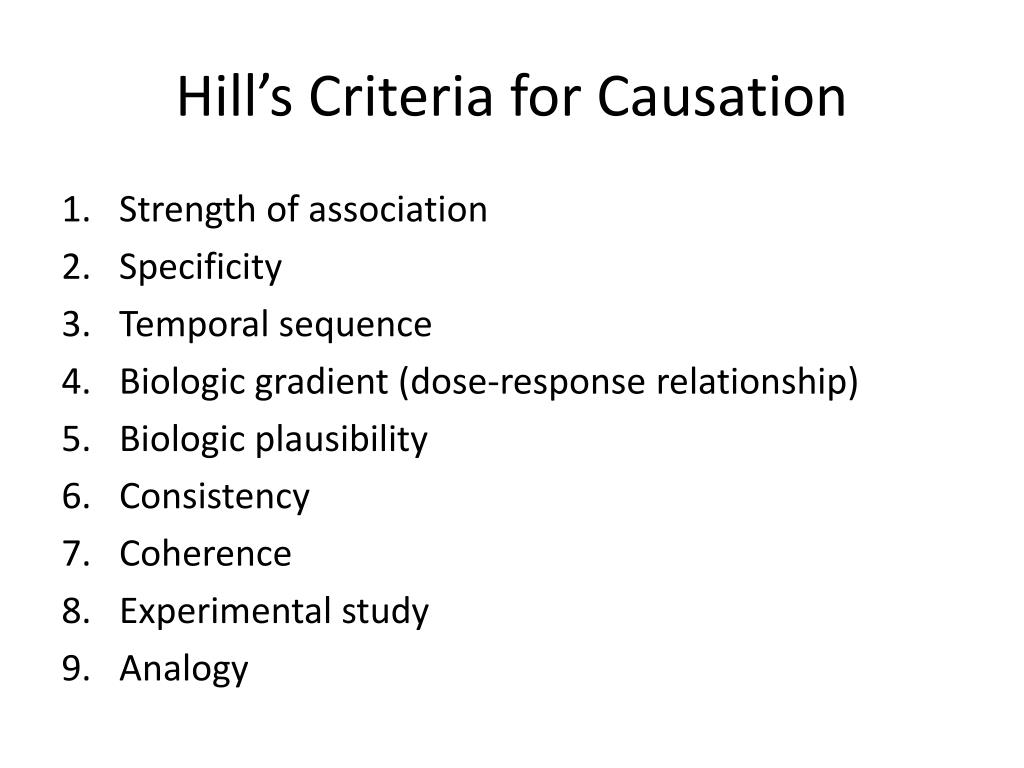 Hill’s Criteria for Causation

1. Strength of association
2. Specificity
3. Temporal sequence
4. Biologic gradient (dose-response relationship)
5. Biologic plausibility
6. Consistency
7. Coherence
8. Experimental study
9. Analogy